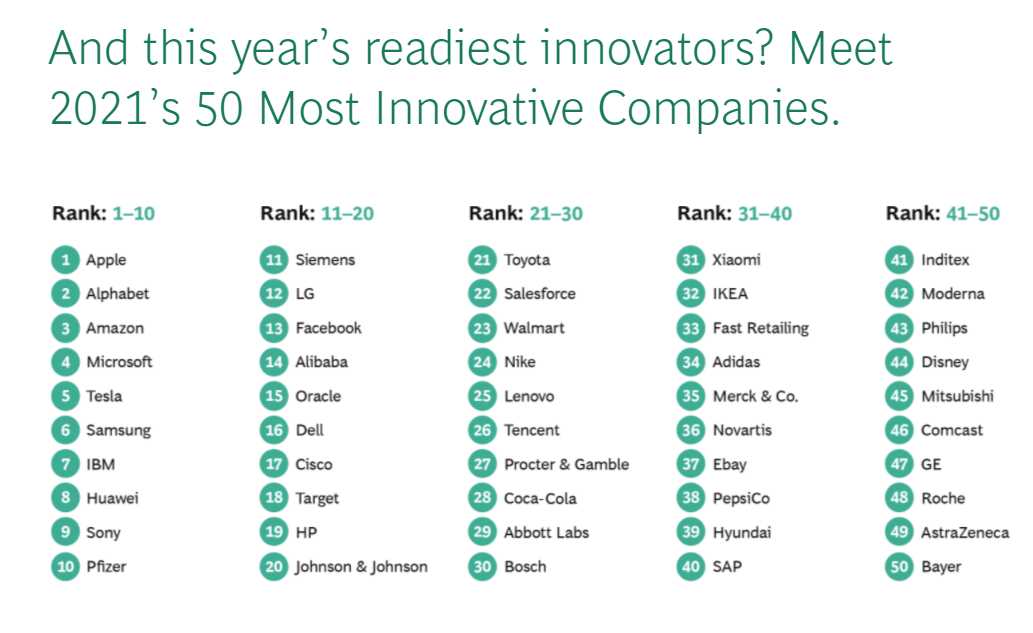 And this year's readiest innovators? Meet 2021's 50 Most Innovative Companies.

Rank: 1–10
1 Apple
2 Alphabet
3 Amazon
4 Microsoft
5 Tesla
6 Samsung
7 IBM
8 Huawei
9 Sony
10 Pfizer

Rank: 11–20
11 Siemens
12 LG
13 Facebook
14 Alibaba
15 Oracle
16 Dell
17 Cisco
18 Target
19 HP
20 Johnson & Johnson

Rank: 21–30
21 Toyota
22 Salesforce
23 Walmart
24 Nike
25 Lenovo
26 Tencent
27 Procter & Gamble
28 Coca-Cola
29 Abbott Labs
30 Bosch

Rank: 31–40
31 Xiaomi
32 IKEA
33 Fast Retailing
34 Adidas
35 Merck & Co.
36 Novartis
37 Ebay
38 PepsiCo
39 Hyundai
40 SAP

Rank: 41–50
41 Inditex
42 Moderna
43 Philips
44 Disney
45 Mitsubishi
46 Comcast
47 GE
48 Roche
49 AstraZeneca
50 Bayer